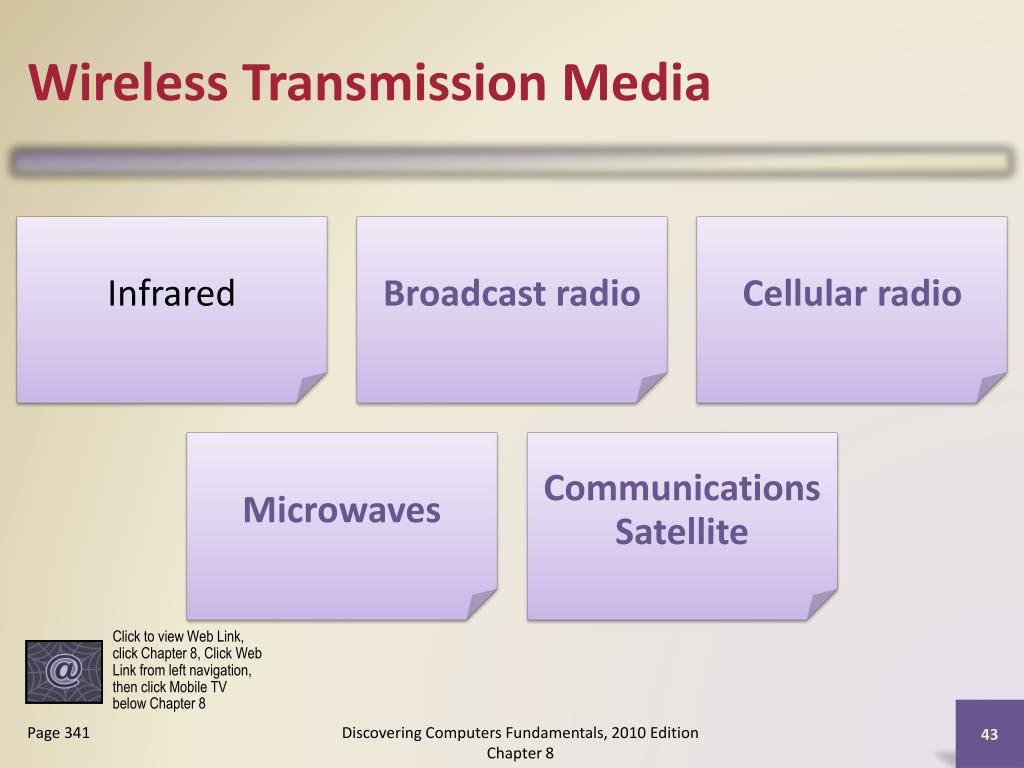 Wireless Transmission Media

Infrared

Broadcast radio

Cellular radio

Microwaves

Communications Satellite

@

Click to view Web Link, click Chapter 8, Click Web Link from left navigation, then click Mobile TV below Chapter 8

Page 341

Discovering Computers Fundamentals, 2010 Edition Chapter 8

43